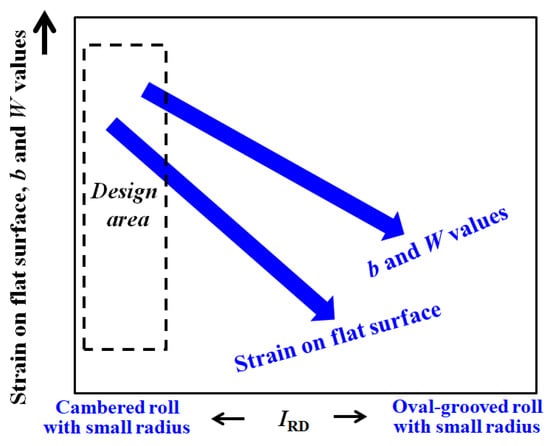 Strain on flat surface, $b$ and $W$ values

Design area

$b$ and $W$ values

Strain on flat surface

Cambered roll with small radius

← $I_{RD}$ →

Oval-grooved roll with small radius